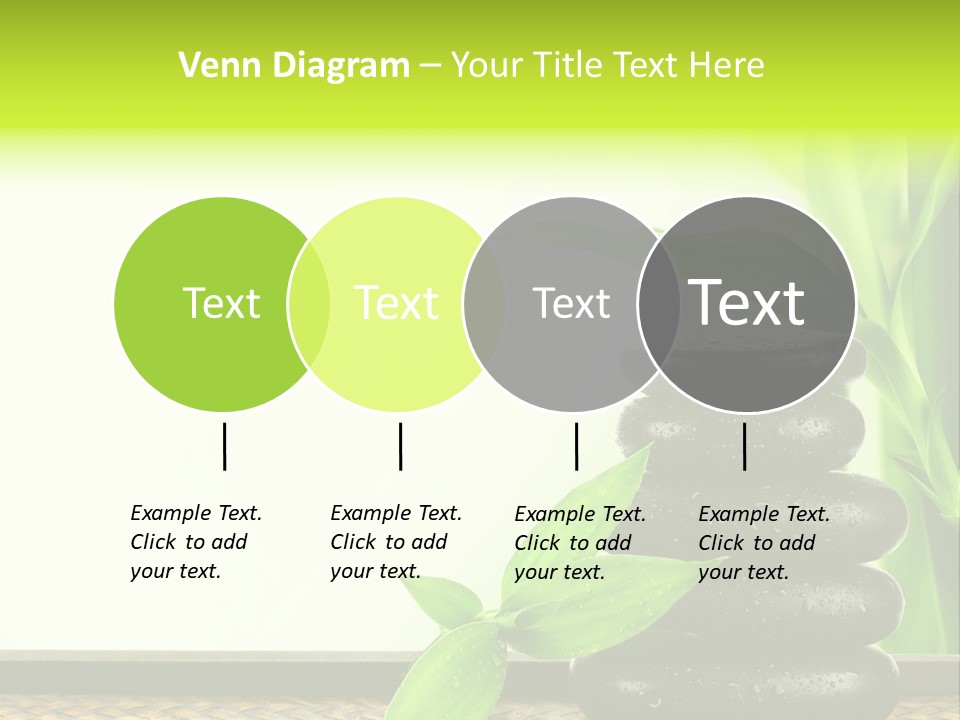 Venn Diagram – Your Title Text Here

Text

Text

Text

Text

Example Text. Click to add your text.

Example Text. Click to add your text.

Example Text. Click to add your text.

Example Text. Click to add your text.